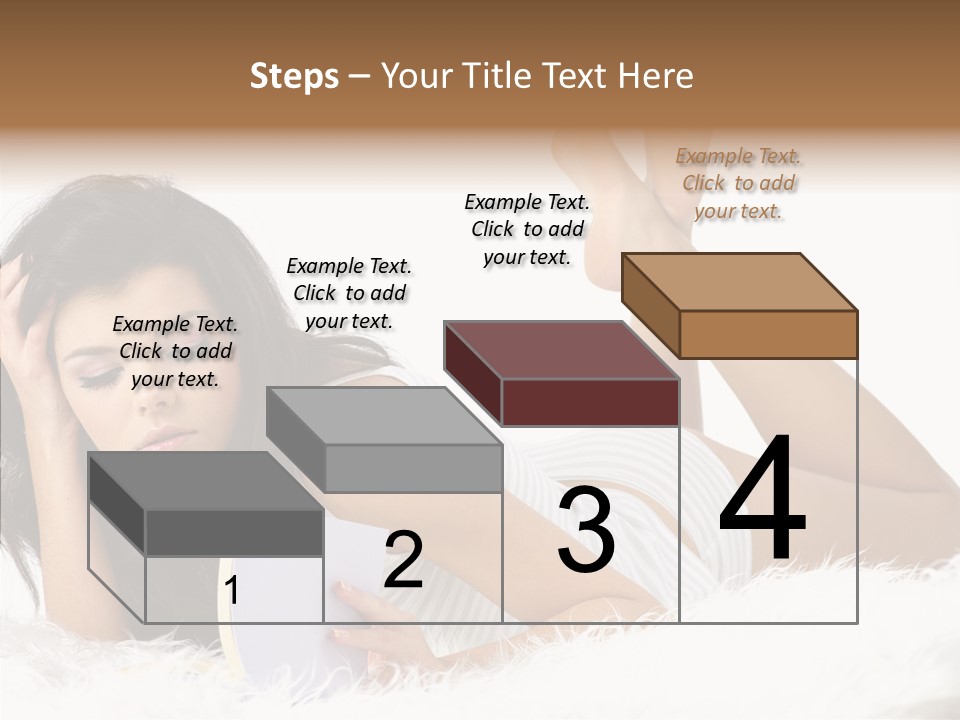 Steps – Your Title Text Here

Example Text. Click to add your text.

Example Text. Click to add your text.

Example Text. Click to add your text.

Example Text. Click to add your text.

1

2

3

4